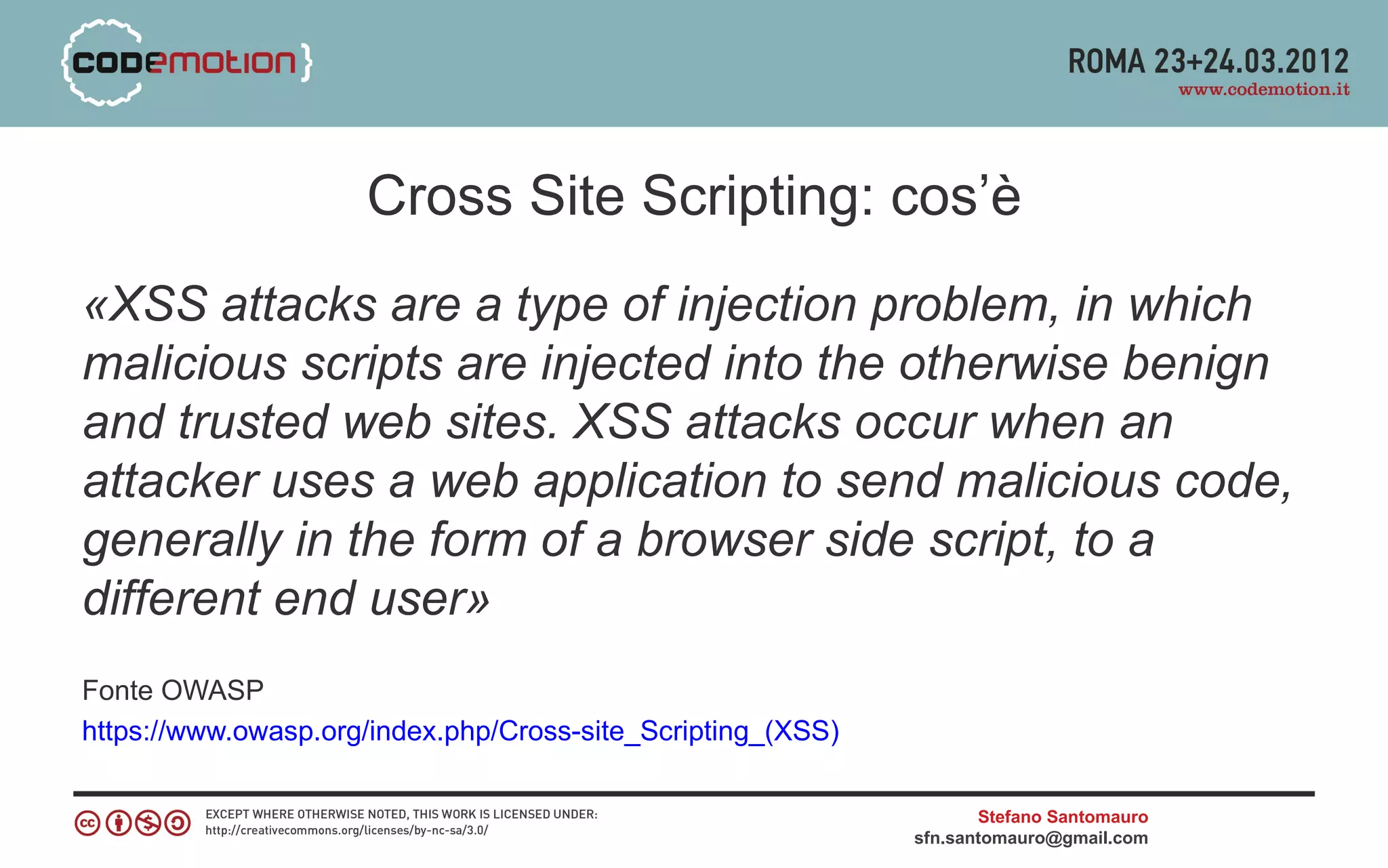 {codemotion}

ROMA 23+24.03.2012
www.codemotion.it

Cross Site Scripting: cos'è

«XSS attacks are a type of injection problem, in which malicious scripts are injected into the otherwise benign and trusted web sites. XSS attacks occur when an attacker uses a web application to send malicious code, generally in the form of a browser side script, to a different end user»

Fonte OWASP
https://www.owasp.org/index.php/Cross-site_Scripting_(XSS)

EXCEPT WHERE OTHERWISE NOTED, THIS WORK IS LICENSED UNDER:
http://creativecommons.org/licenses/by-nc-sa/3.0/

Stefano Santomauro
sfn.santomauro@gmail.com